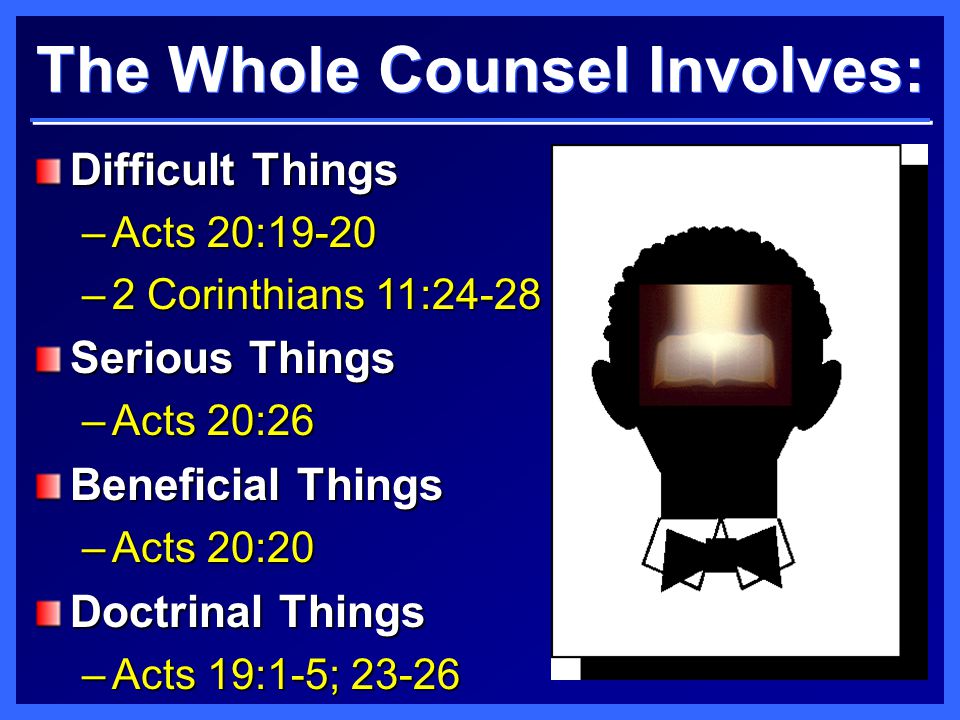 The Whole Counsel Involves:

Difficult Things
– Acts 20:19-20
– 2 Corinthians 11:24-28

Serious Things
– Acts 20:26

Beneficial Things
– Acts 20:20

Doctrinal Things
– Acts 19:1-5; 23-26